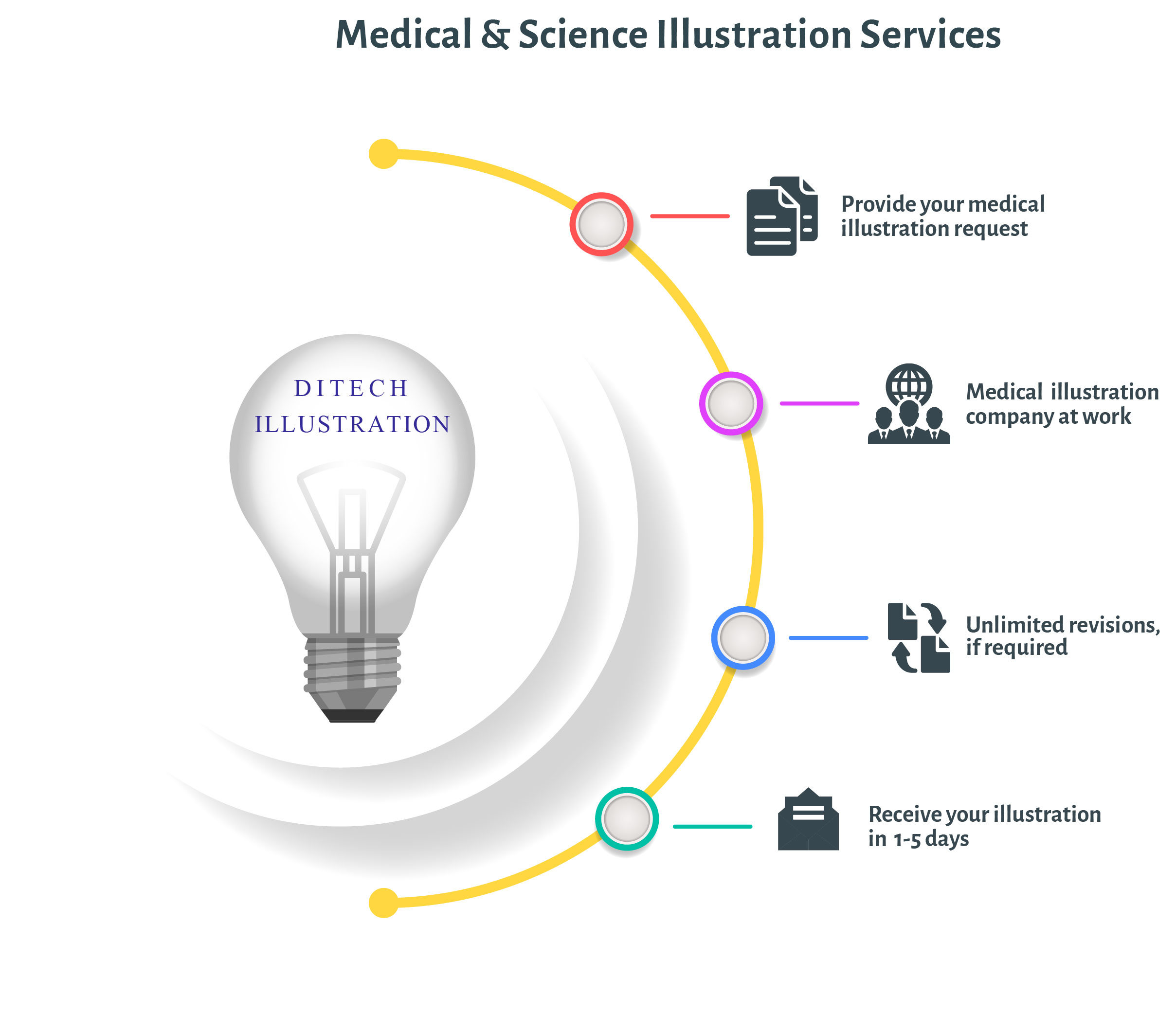 Medical & Science Illustration Services

DITECH
ILLUSTRATION

Provide your medical illustration request

Medical illustration company at work

Unlimited revisions, if required

Receive your illustration in 1-5 days